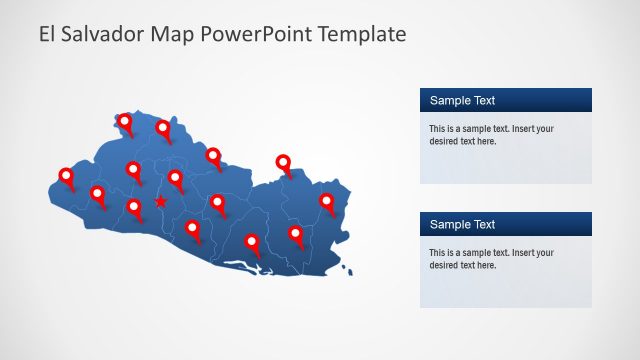 El Salvador Map PowerPoint Template

Sample Text

This is a sample text. Insert your desired text here.

Sample Text

This is a sample text. Insert your desired text here.